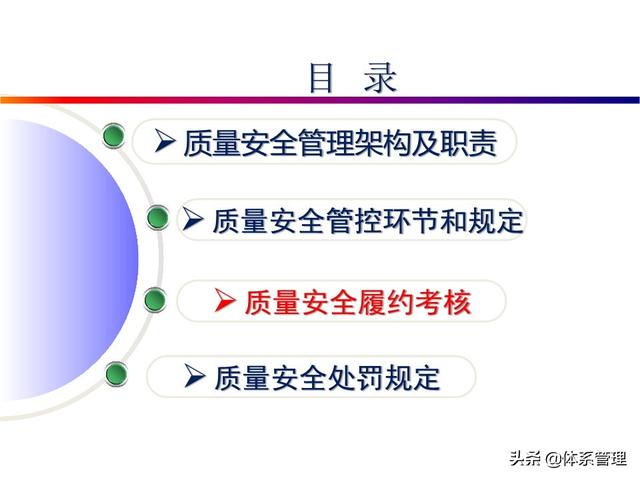 目 录

➢ 质量安全管理架构及职责

➢ 质量安全管控环节和规定

➢ 质量安全履约考核

➢ 质量安全处罚规定

头条 @体系管理